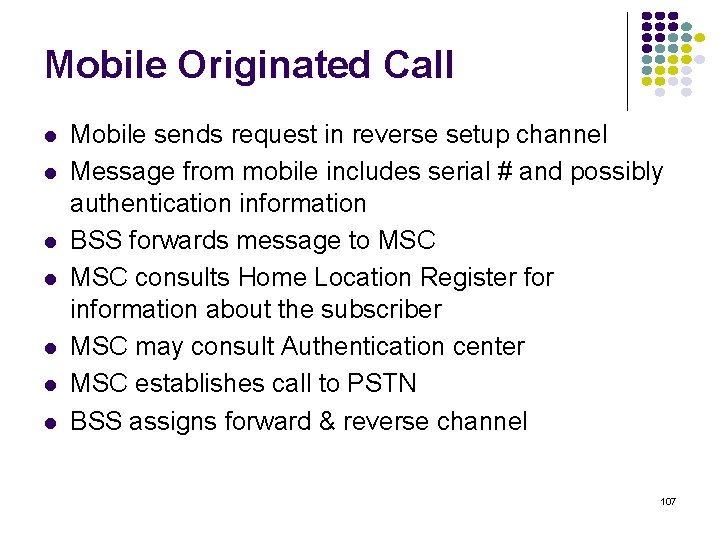 Mobile Originated Call

- Mobile sends request in reverse setup channel
- Message from mobile includes serial # and possibly authentication information
- BSS forwards message to MSC
- MSC consults Home Location Register for information about the subscriber
- MSC may consult Authentication center
- MSC establishes call to PSTN
- BSS assigns forward & reverse channel

107